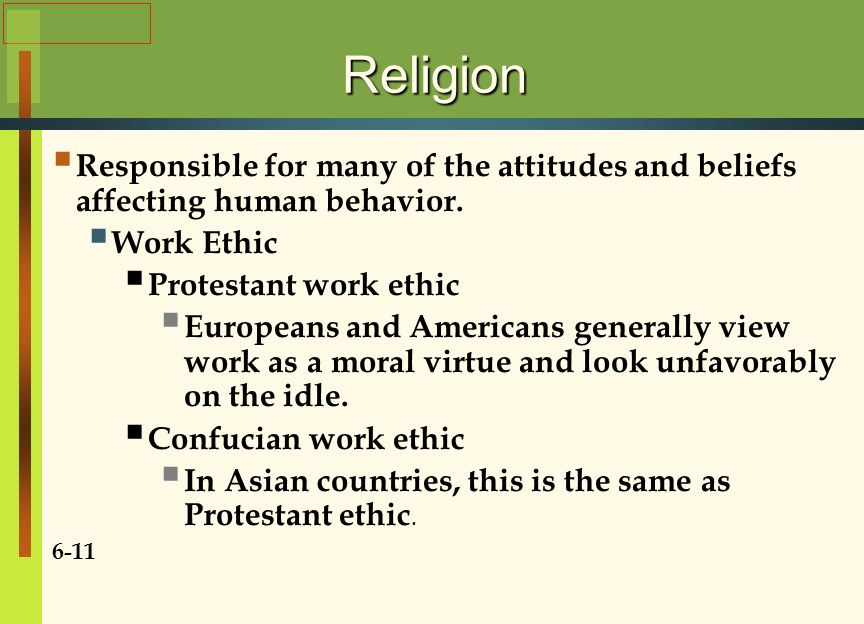 Religion

Responsible for many of the attitudes and beliefs affecting human behavior.

Work Ethic

Protestant work ethic

Europeans and Americans generally view work as a moral virtue and look unfavorably on the idle.

Confucian work ethic

In Asian countries, this is the same as Protestant ethic.

6-11